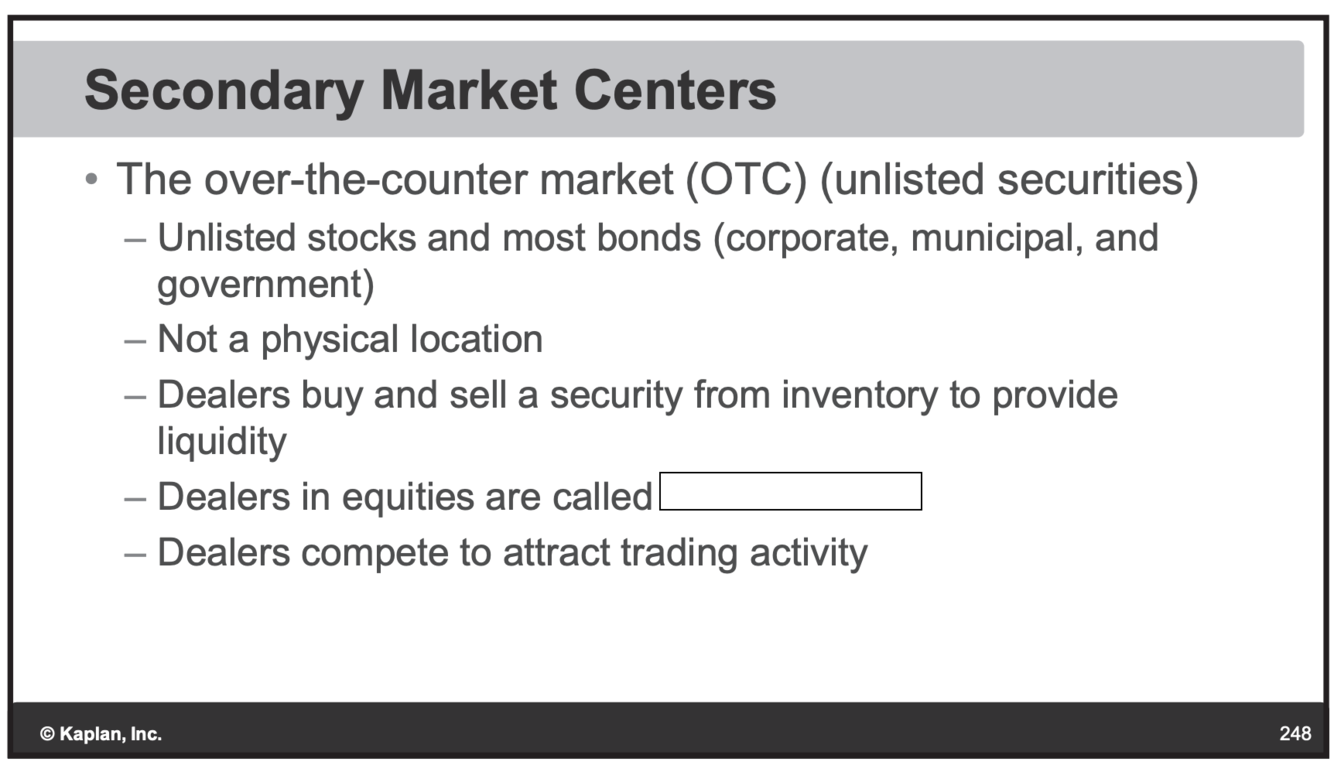 Secondary Market Centers

• The over-the-counter market (OTC) (unlisted securities)
  – Unlisted stocks and most bonds (corporate, municipal, and government)
  – Not a physical location
  – Dealers buy and sell a security from inventory to provide liquidity
  – Dealers in equities are called
  – Dealers compete to attract trading activity

© Kaplan, Inc.

248